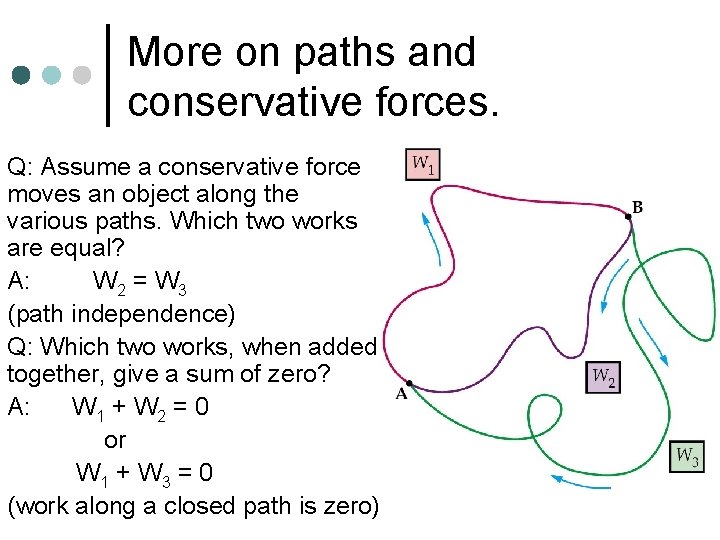 More on paths and conservative forces.

Q: Assume a conservative force moves an object along the various paths. Which two works are equal?

A: $W_2 = W_3$

(path independence)

Q: Which two works, when added together, give a sum of zero?

A: $W_1 + W_2 = 0$

or

$W_1 + W_3 = 0$

(work along a closed path is zero)

$W_1$

B

$W_2$

A

$W_3$